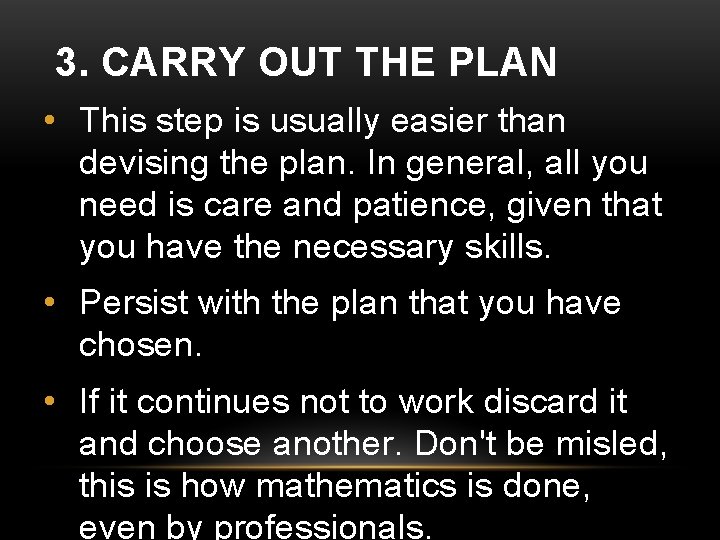 3. CARRY OUT THE PLAN

• This step is usually easier than devising the plan. In general, all you need is care and patience, given that you have the necessary skills.

• Persist with the plan that you have chosen.

• If it continues not to work discard it and choose another. Don't be misled, this is how mathematics is done, even by professionals.